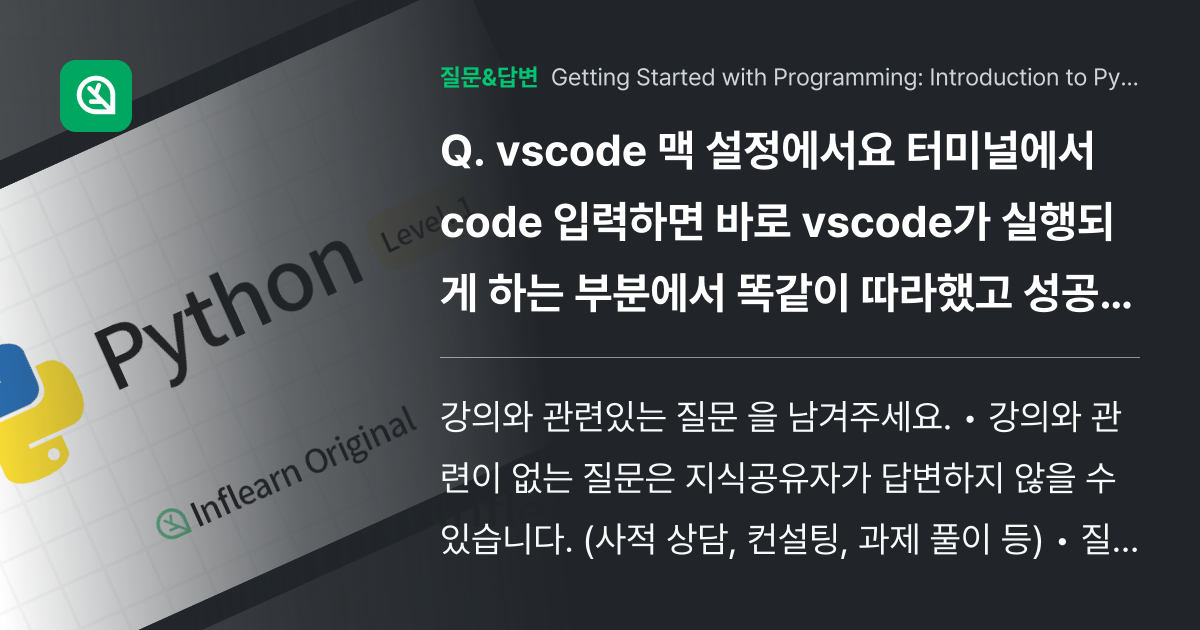 Python Level 1

Inflearn Original

질문&답변 Getting Started with Programming: Introduction to Py...

Q. vscode 맥 설정에서요 터미널에서 code 입력하면 바로 vscode가 실행되게 하는 부분에서 똑같이 따라했고 성공...

강의와 관련있는 질문 을 남겨주세요. • 강의와 관련이 없는 질문은 지식공유자가 답변하지 않을 수 있습니다. (사적 상담, 컨설팅, 과제 풀이 등) • 질...